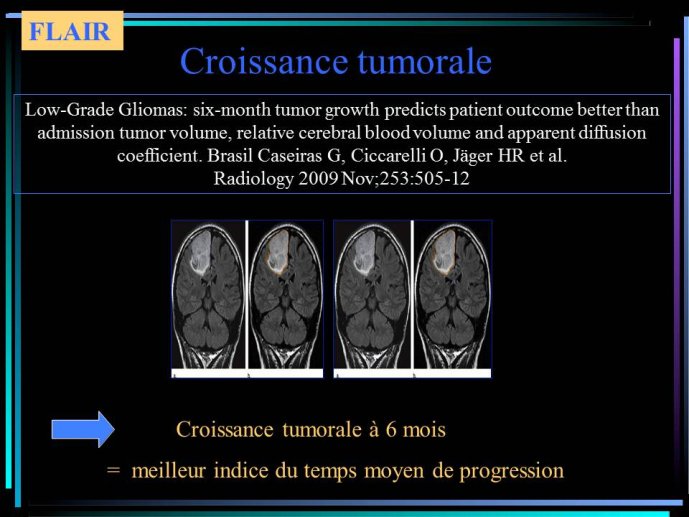 FLAIR

Croissance tumorale

Low-Grade Gliomas: six-month tumor growth predicts patient outcome better than admission tumor volume, relative cerebral blood volume and apparent diffusion coefficient. Brasil Caseiras G, Ciccarelli O, Jäger HR et al. Radiology 2009 Nov;253:505-12

Croissance tumorale à 6 mois

= meilleur indice du temps moyen de progression